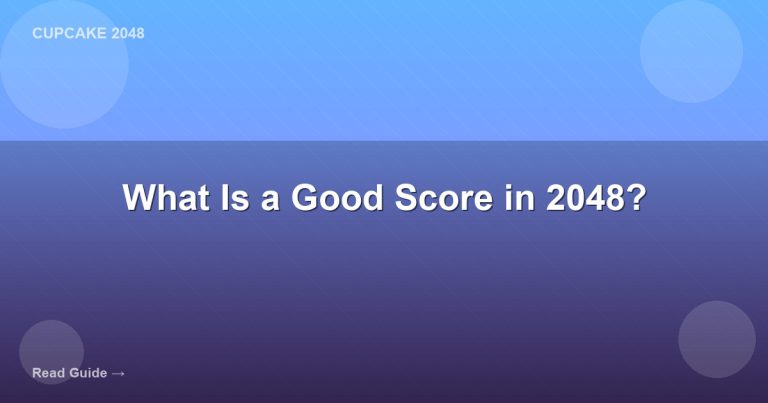 CUPCAKE 2048

What Is a Good Score in 2048?

Read Guide →